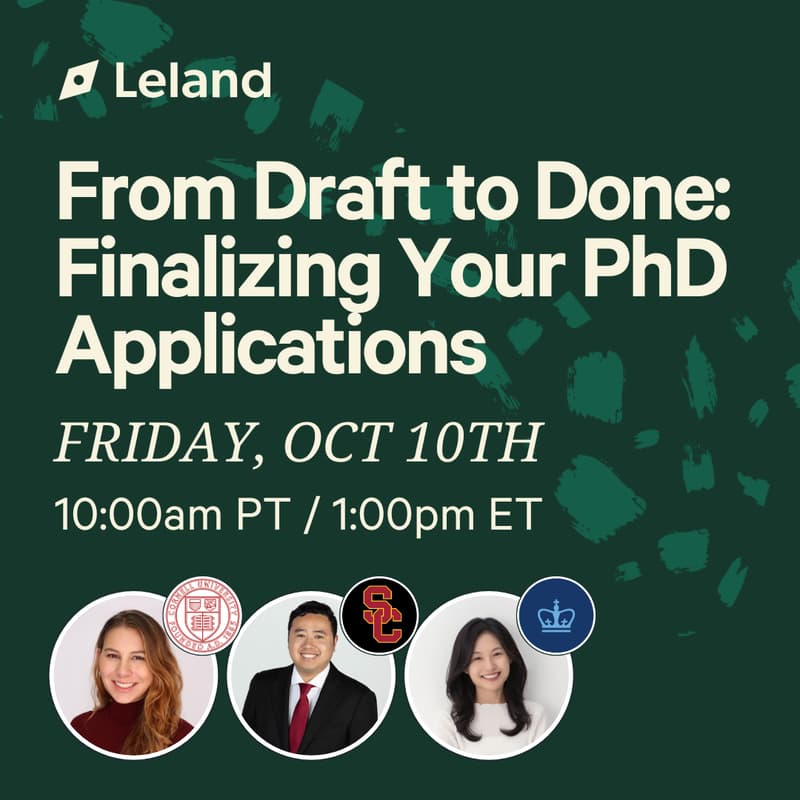 Leland

From Draft to Done: Finalizing Your PhD Applications

FRIDAY, OCT 10TH

10:00am PT / 1:00pm ET

CORNELL UNIVERSITY FOUNDED A.D. 1865

SC